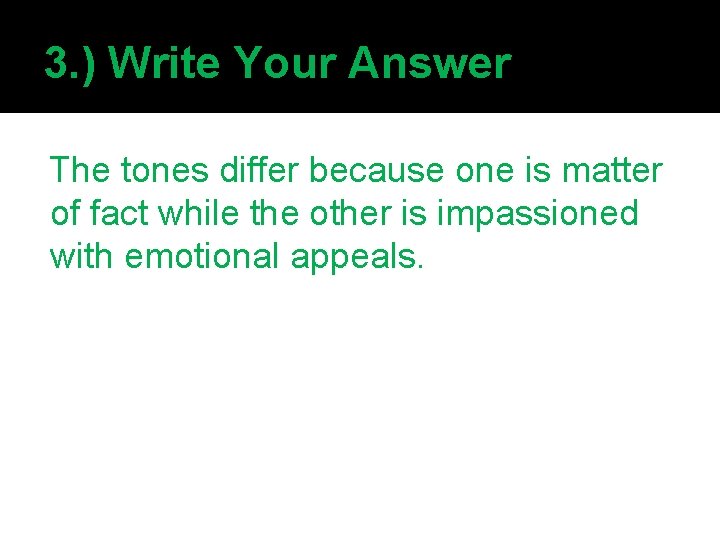 3.) Write Your Answer

The tones differ because one is matter of fact while the other is impassioned with emotional appeals.